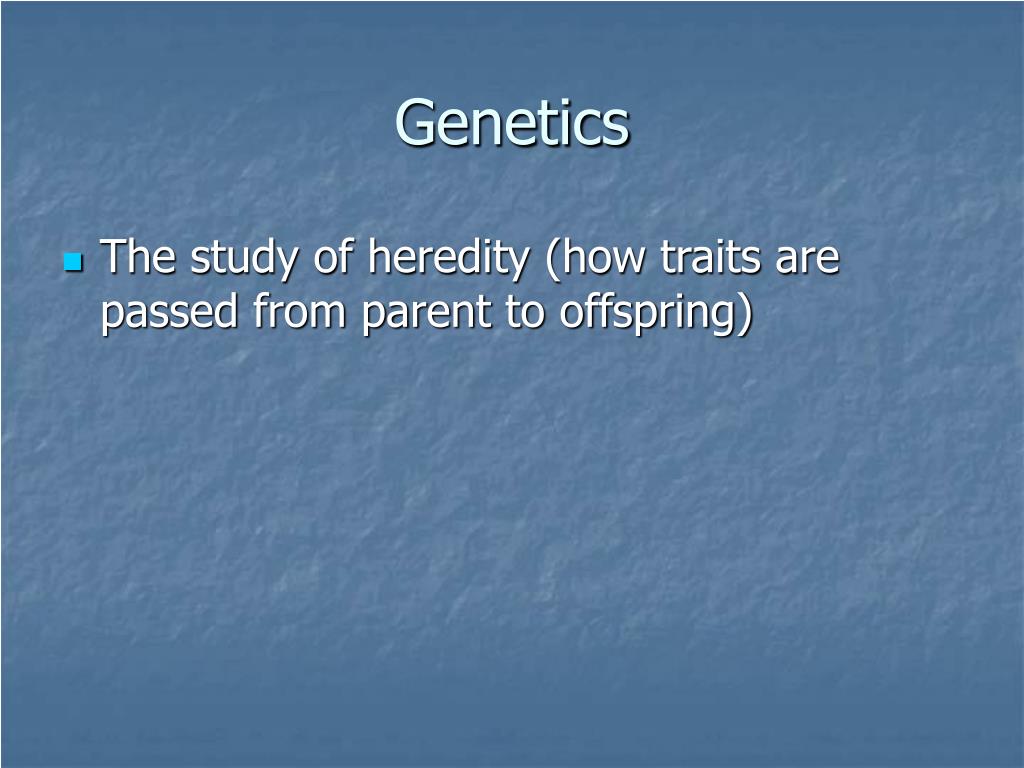 Genetics

The study of heredity (how traits are passed from parent to offspring)